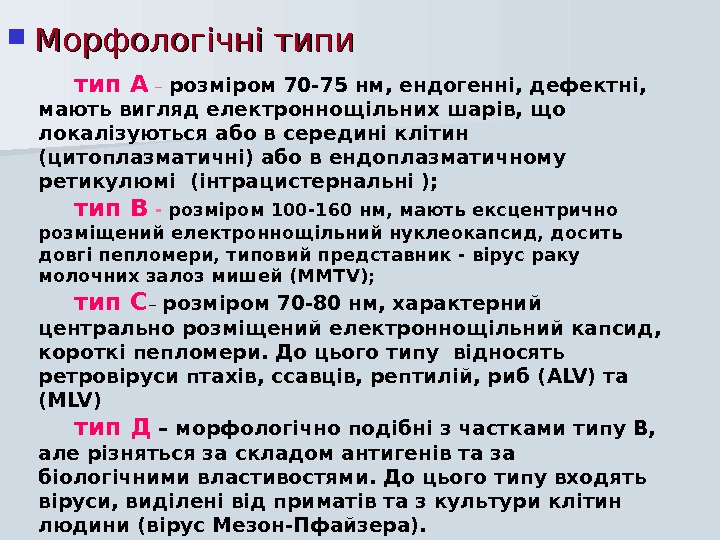 Морфологічні типи

тип А – розміром 70-75 нм, ендогенні, дефектні, мають вигляд електроннощільних шарів, що локалізуються або в середині клітин (цитоплазматичні) або в ендоплазматичному ретикулюмі (інтрацистернальні );

тип В - розміром 100-160 нм, мають ексцентрично розміщений електроннощільний нуклеокапсид, досить довгі пепломери, типовий представник - вірус раку молочних залоз мишей (MMTV);

тип С– розміром 70-80 нм, характерний центрально розміщений електроннощільний капсид, короткі пепломери. До цього типу відносять ретровіруси птахів, ссавців, рептилій, риб (ALV) та (MLV)

тип Д – морфологічно подібні з частками типу В, але різняться за складом антигенів та за біологічними властивостями. До цього типу входять віруси, виділені від приматів та з культури клітин людини (вірус Мезон-Пфайзера).